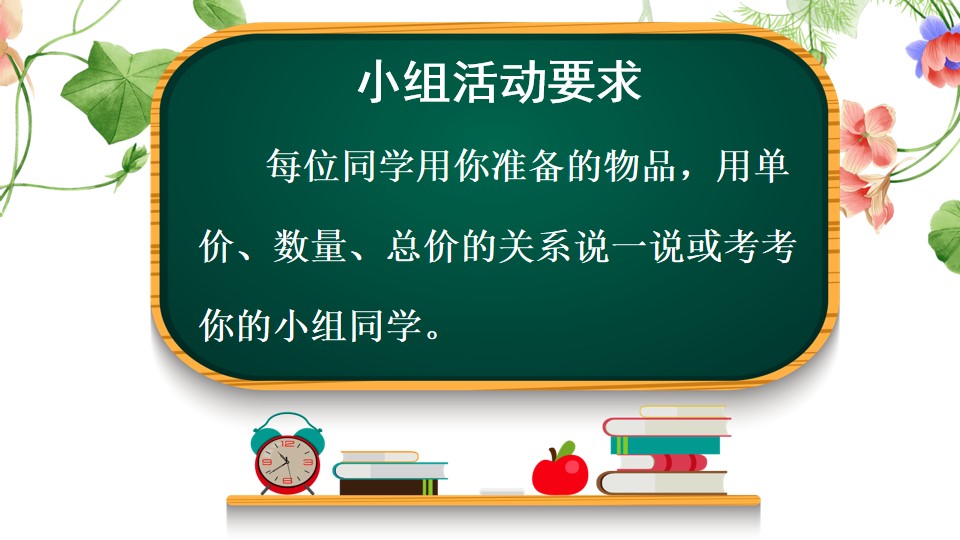 小组活动要求

每位同学用你准备的物品，用单价、数量、总价的关系说一说或考考你的小组同学。